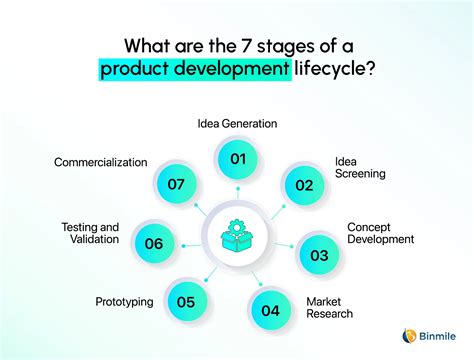 What are the 7 stages of a product development lifecycle?

Idea Generation
01

Idea Screening
02

Concept Development
03

Market Research
04

Prototyping
05

Testing and Validation
06

Commercialization
07

Binmile